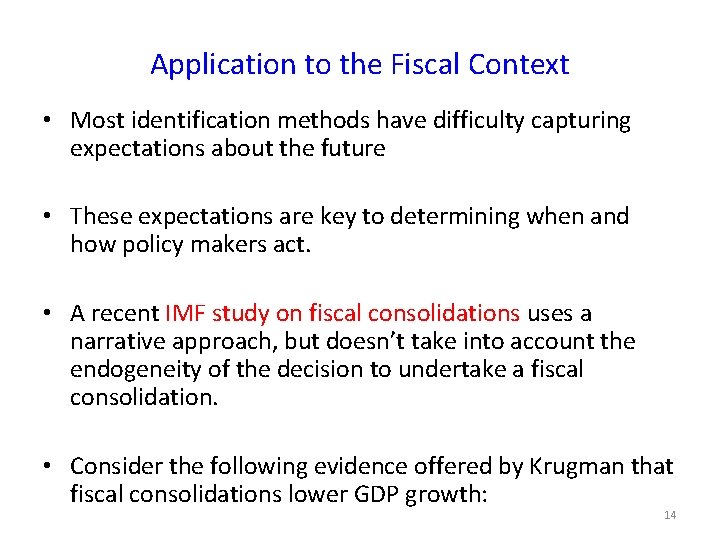 Application to the Fiscal Context

• Most identification methods have difficulty capturing expectations about the future

• These expectations are key to determining when and how policy makers act.

• A recent IMF study on fiscal consolidations uses a narrative approach, but doesn't take into account the endogeneity of the decision to undertake a fiscal consolidation.

• Consider the following evidence offered by Krugman that fiscal consolidations lower GDP growth:

14